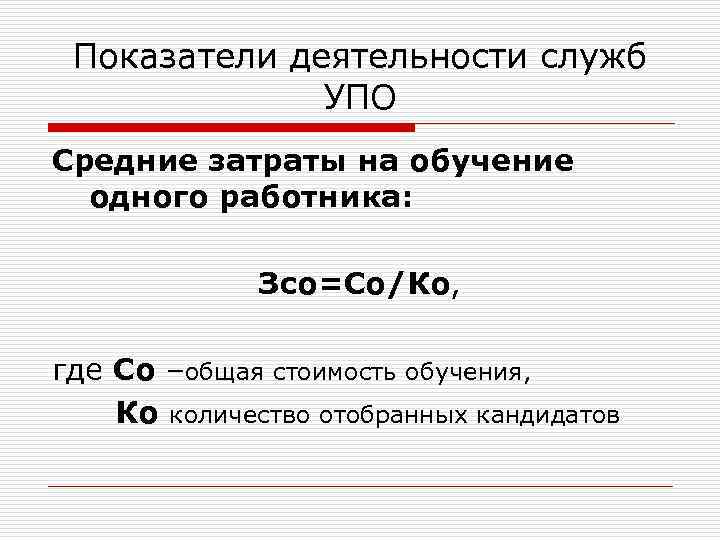 Показатели деятельности служб УПО

Средние затраты на обучение одного работника:

Зсо=Со/Ко,

где Со –общая стоимость обучения,

Ко количество отобранных кандидатов